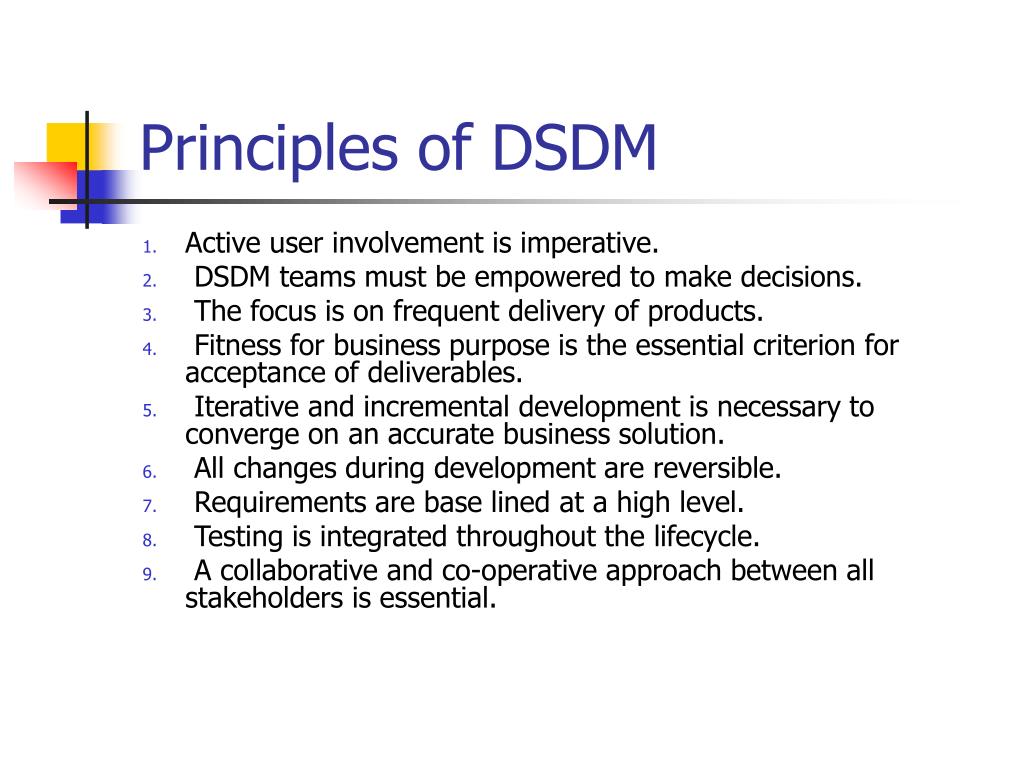 Principles of DSDM

1. Active user involvement is imperative.
2. DSDM teams must be empowered to make decisions.
3. The focus is on frequent delivery of products.
4. Fitness for business purpose is the essential criterion for acceptance of deliverables.
5. Iterative and incremental development is necessary to converge on an accurate business solution.
6. All changes during development are reversible.
7. Requirements are base lined at a high level.
8. Testing is integrated throughout the lifecycle.
9. A collaborative and co-operative approach between all stakeholders is essential.